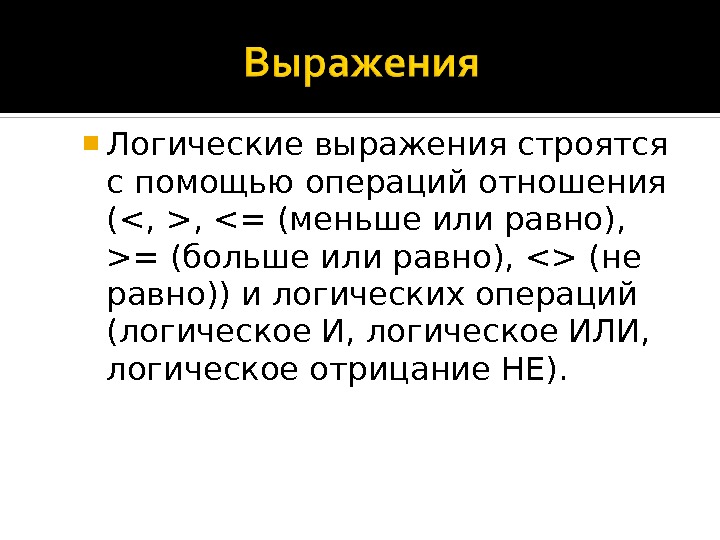 Выражения

Логические выражения строятся с помощью операций отношения (<, >, <= (меньше или равно), >= (больше или равно), <> (не равно)) и логических операций (логическое И, логическое ИЛИ, логическое отрицание НЕ).